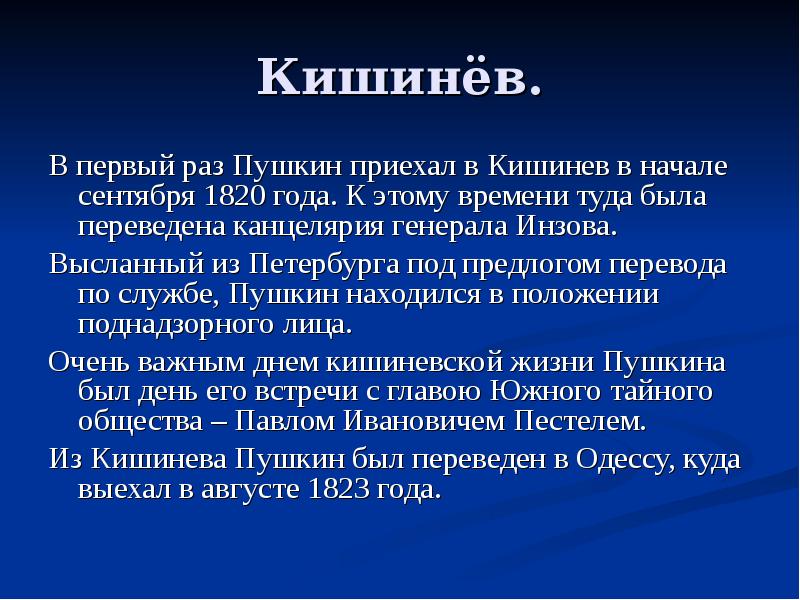 Кишинёв.

В первый раз Пушкин приехал в Кишинев в начале сентября 1820 года. К этому времени туда была переведена канцелярия генерала Инзова.

Высланный из Петербурга под предлогом перевода по службе, Пушкин находился в положении поднадзорного лица.

Очень важным днем кишиневской жизни Пушкина был день его встречи с главою Южного тайного общества – Павлом Ивановичем Пестелем.

Из Кишинева Пушкин был переведен в Одессу, куда выехал в августе 1823 года.